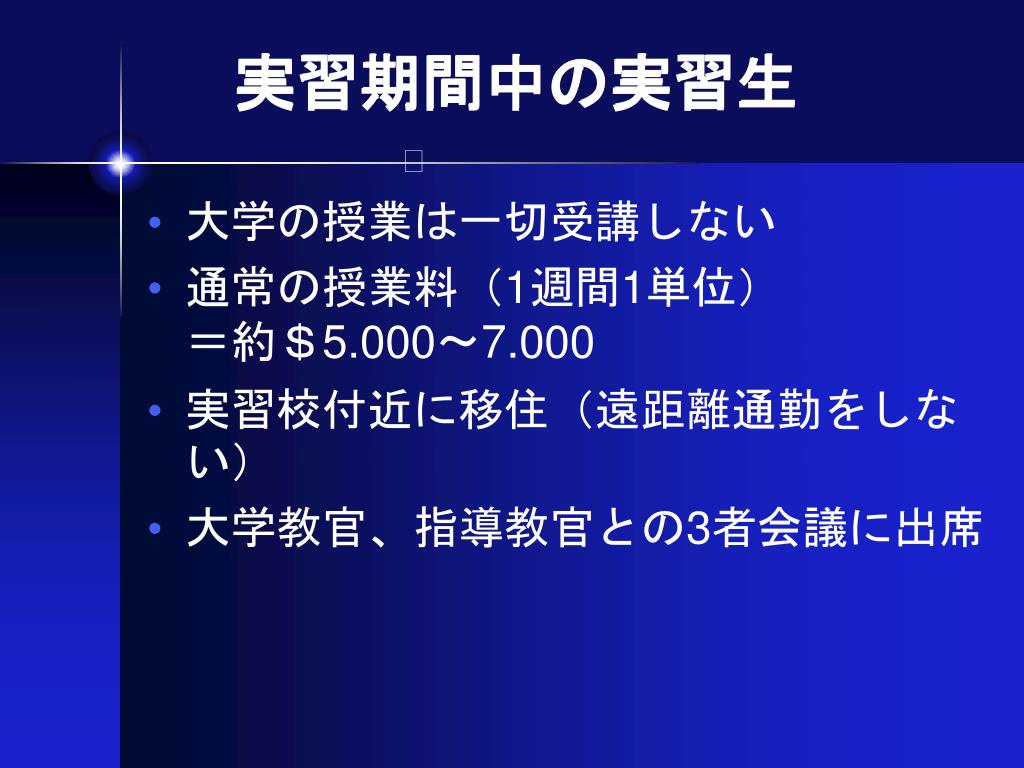 実習期間中の実習生

• 大学の授業は一切受講しない
• 通常の授業料（1週間1単位）＝約＄5.000～7.000
• 実習校付近に移住（遠距離通勤をしない）
• 大学教官、指導教官との3者会議に出席